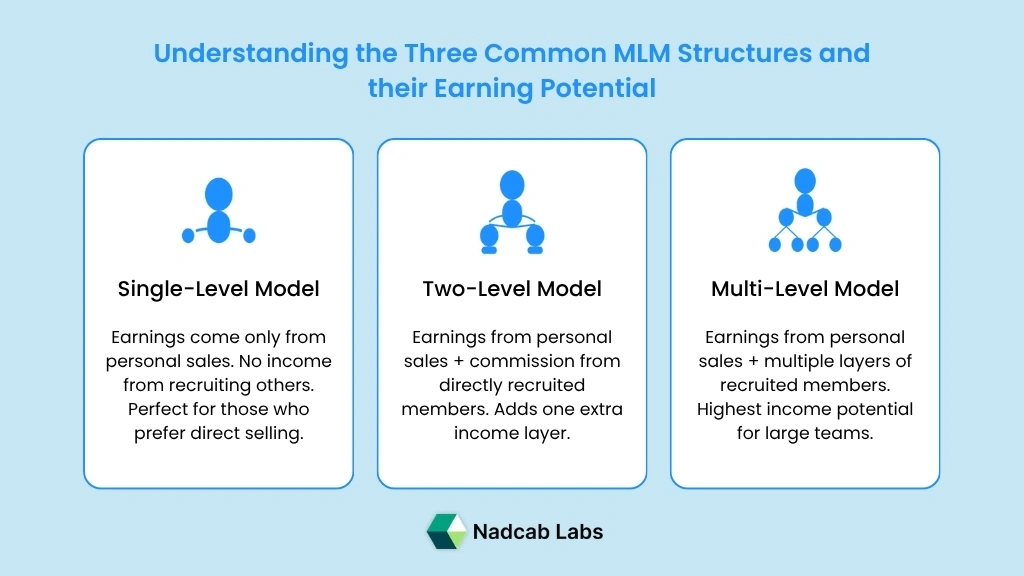 Understanding the Three Common MLM Structures and their Earning Potential

Single-Level Model

Earnings come only from personal sales. No income from recruiting others. Perfect for those who prefer direct selling.

Two-Level Model

Earnings from personal sales + commission from directly recruited members. Adds one extra income layer.

Multi-Level Model

Earnings from personal sales + multiple layers of recruited members. Highest income potential for large teams.

Nadcab Labs